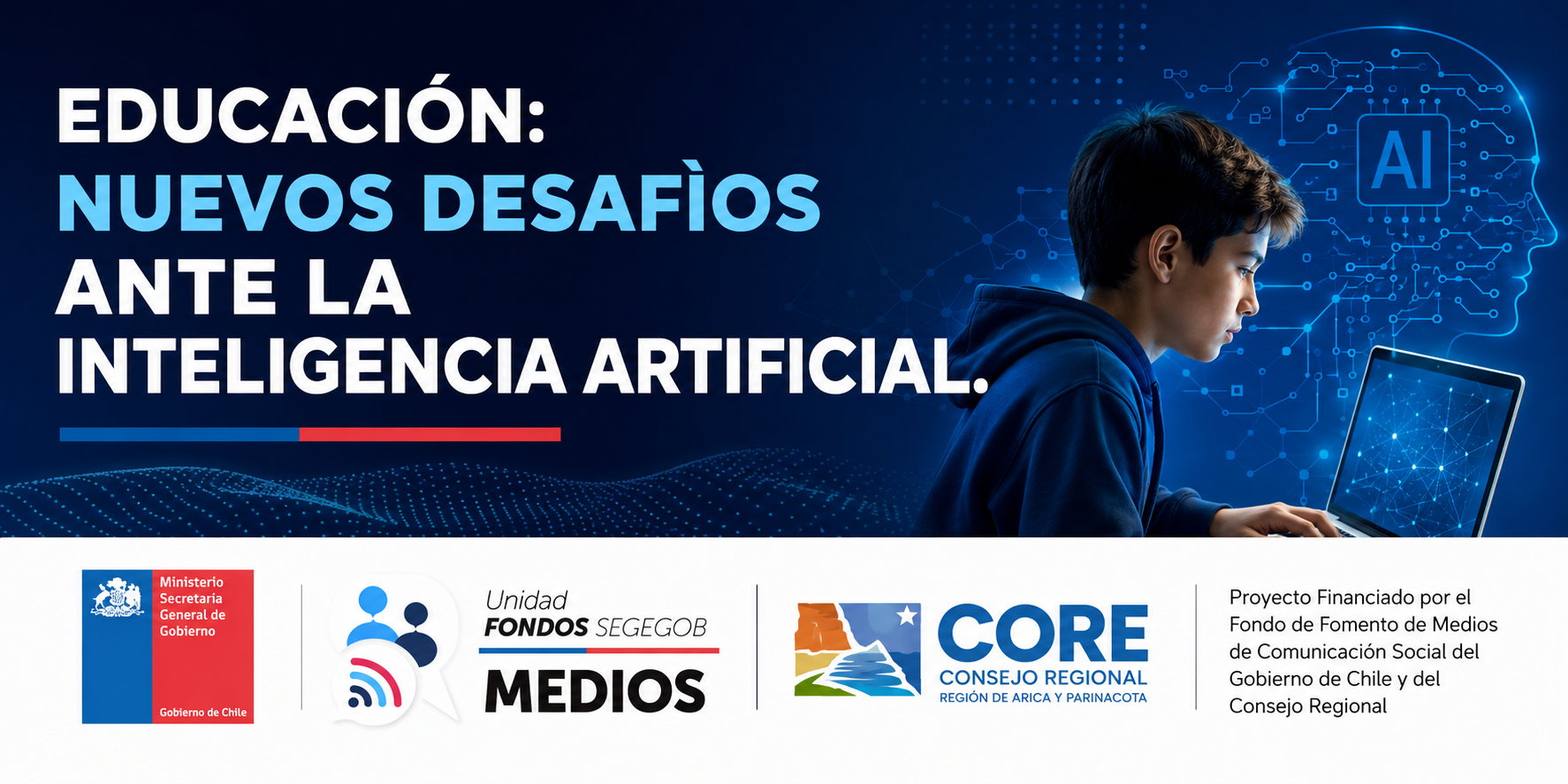 EDUCACIÓN:
NUEVOS DESAFÌOS
ANTE LA
INTELIGENCIA ARTIFICIAL.

AI

Ministerio Secretaría General de Gobierno

Gobierno de Chile

Unidad FONDOS SEGEGOB
MEDIOS

CORE
CONSEJO REGIONAL
REGIÓN DE ARICA Y PARINACOTA

Proyecto Financiado por el Fondo de Fomento de Medios de Comunicación Social del Gobierno de Chile y del Consejo Regional